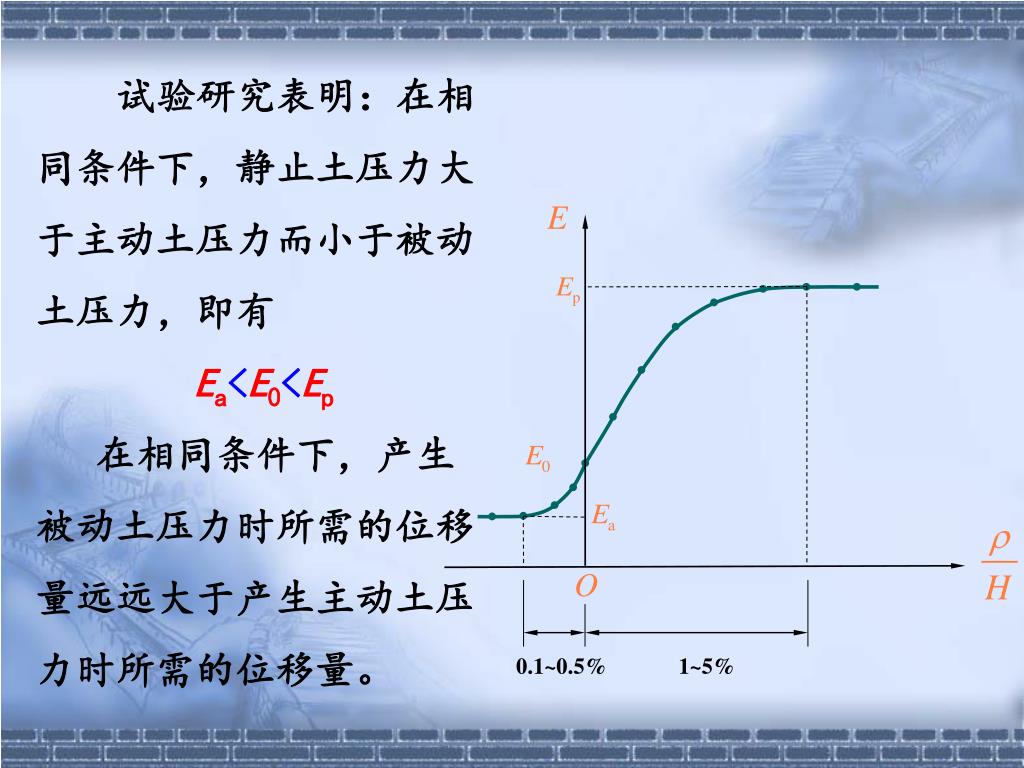 试验研究表明：在相同条件下，静止土压力大于主动土压力而小于被动土压力，即有

$E_a < E_0 < E_p$

在相同条件下，产生被动土压力时所需的位移量远远大于产生主动土压力时所需的位移量。

$E$

$E_p$

$E_0$

$E_a$

$O$

$\frac{\rho}{H}$

0.1~0.5%

1~5%